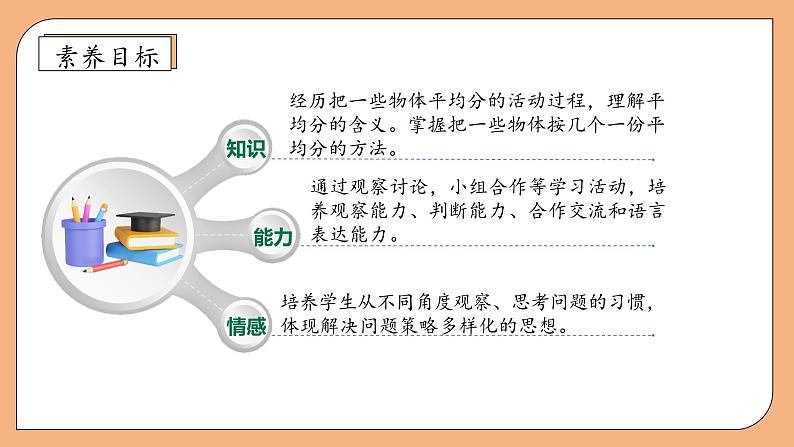 素养目标

知识

经历把一些物体平均分的活动过程，理解平均分的含义。掌握把一些物体按几个一份平均分的方法。

能力

通过观察讨论，小组合作等学习活动，培养观察能力、判断能力、合作交流和语言表达能力。

情感

培养学生从不同角度观察、思考问题的习惯，体现解决问题策略多样化的思想。